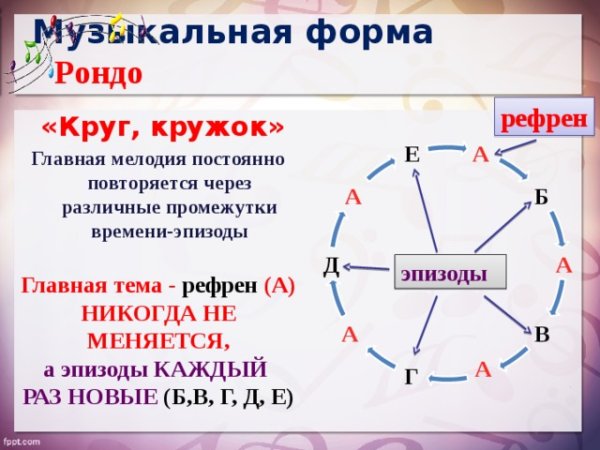 Музыкальная форма
Рондо

«Круг, кружок»
Главная мелодия постоянно повторяется через различные промежутки времени-эпизоды

Главная тема - рефрен (А) НИКОГДА НЕ МЕНЯЕТСЯ, а эпизоды КАЖДЫЙ РАЗ НОВЫЕ (Б,В, Г, Д, Е)

рефрен

Е
А
Б
А
В
А
Г
А
Д
А
эпизоды

fppt.com